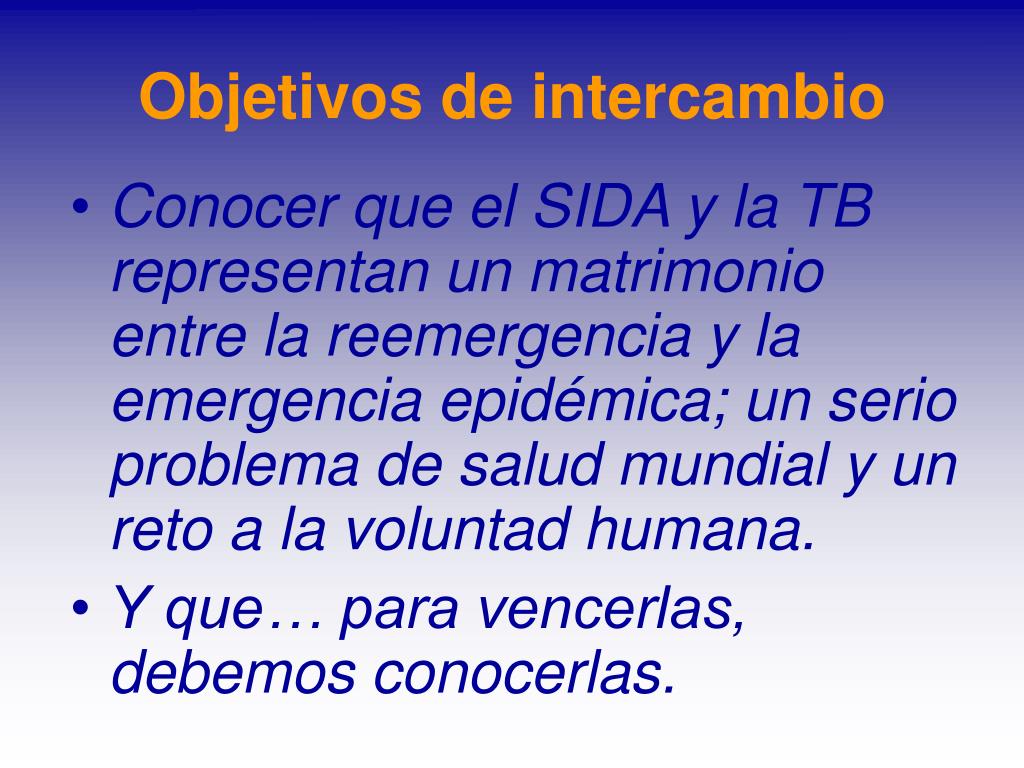 Objetivos de intercambio

• Conocer que el SIDA y la TB representan un matrimonio entre la reemergencia y la emergencia epidémica; un serio problema de salud mundial y un reto a la voluntad humana.
• Y que… para vencerlas, debemos conocerlas.